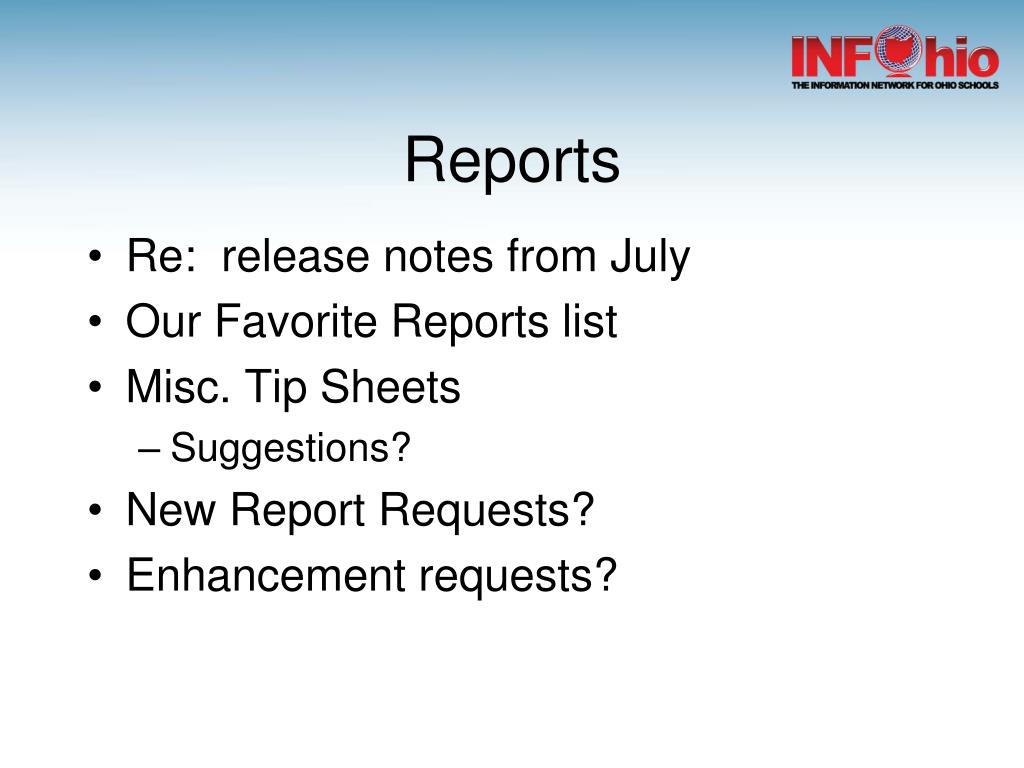 INFOhio
THE INFORMATION NETWORK FOR OHIO SCHOOLS

Reports

• Re: release notes from July
• Our Favorite Reports list
• Misc. Tip Sheets
– Suggestions?
• New Report Requests?
• Enhancement requests?